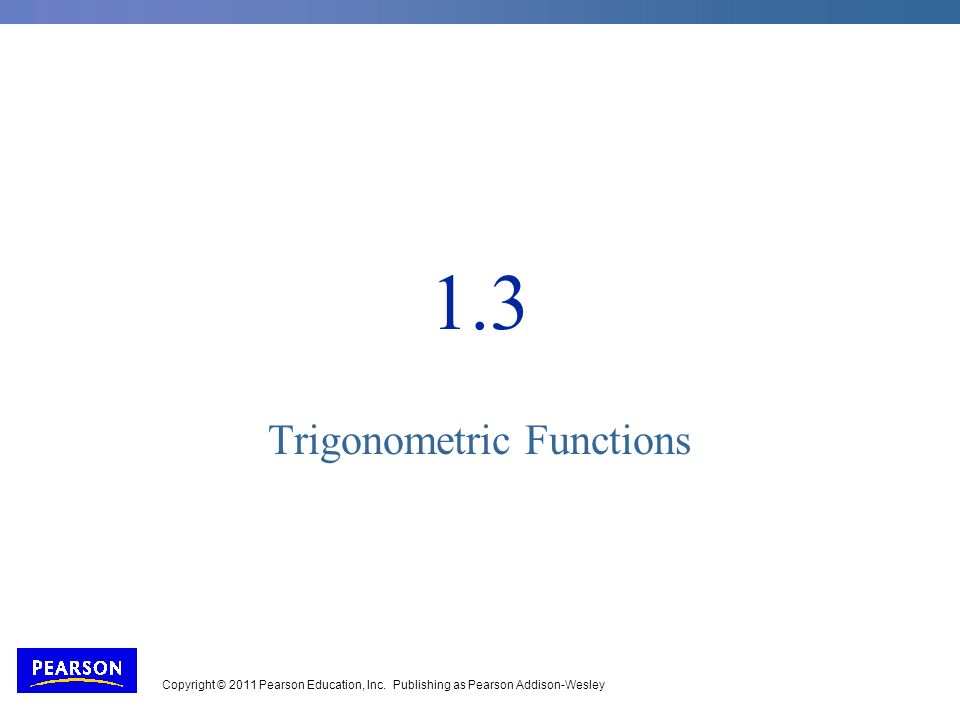 1.3

Trigonometric Functions

PEARSON

Copyright © 2011 Pearson Education, Inc. Publishing as Pearson Addison-Wesley